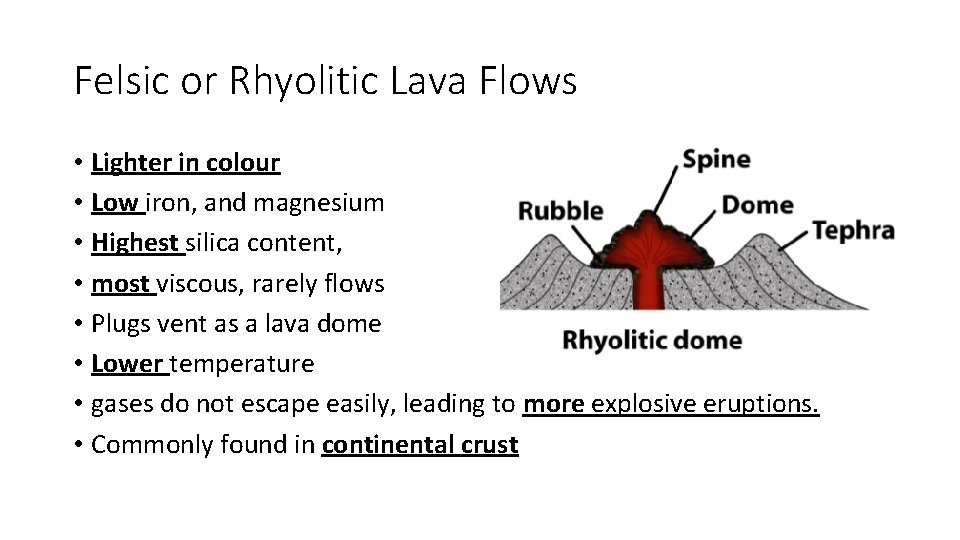 Felsic or Rhyolitic Lava Flows

• Lighter in colour
• Low iron, and magnesium
• Highest silica content,
• most viscous, rarely flows
• Plugs vent as a lava dome
• Lower temperature
• gases do not escape easily, leading to more explosive eruptions.
• Commonly found in continental crust

Spine
Rubble
Dome
Tephra
Rhyolitic dome